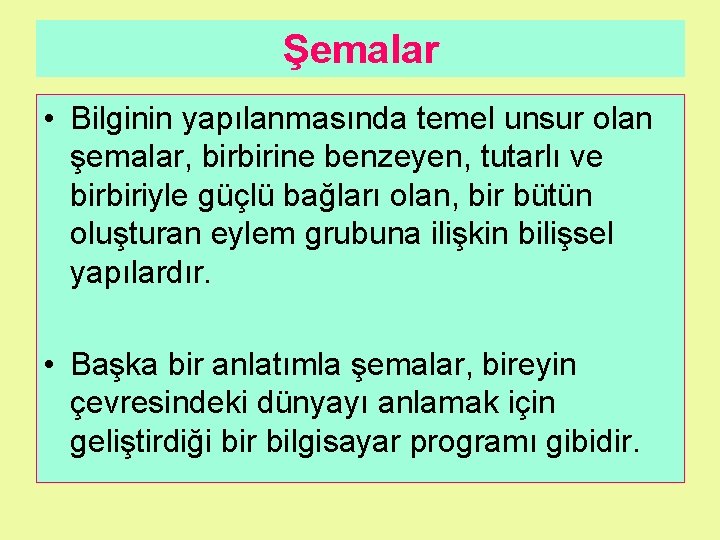 Şemalar

• Bilginin yapılanmasında temel unsur olan şemalar, birbirine benzeyen, tutarlı ve birbiriyle güçlü bağları olan, bir bütün oluşturan eylem grubuna ilişkin bilişsel yapılardır.

• Başka bir anlatımla şemalar, bireyin çevresindeki dünyayı anlamak için geliştirdiği bir bilgisayar programı gibidir.